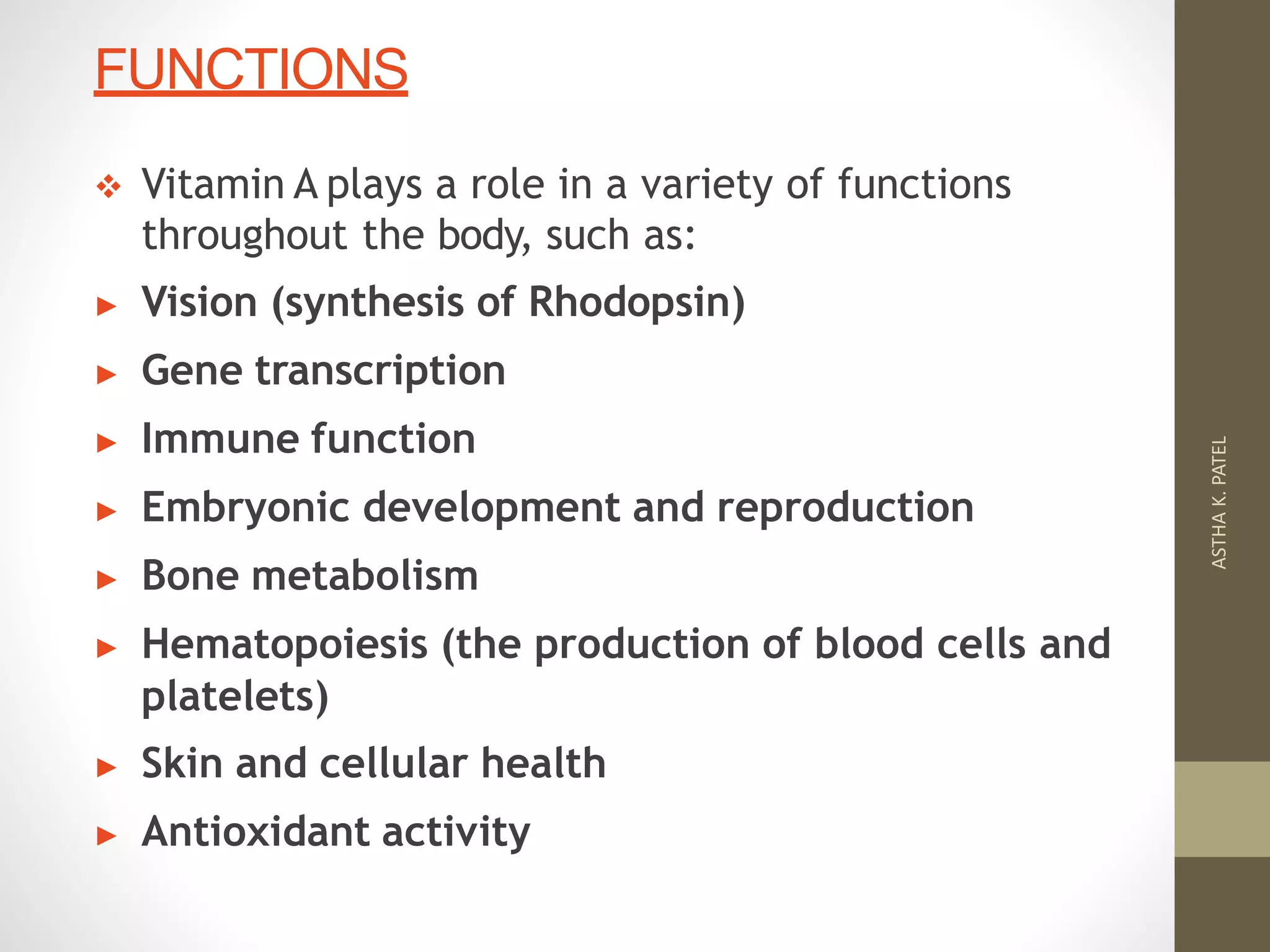 FUNCTIONS

❖ Vitamin A plays a role in a variety of functions throughout the body, such as:

► Vision (synthesis of Rhodopsin)

► Gene transcription

► Immune function

► Embryonic development and reproduction

► Bone metabolism

► Hematopoiesis (the production of blood cells and platelets)

► Skin and cellular health

► Antioxidant activity

ASTHA K. PATEL